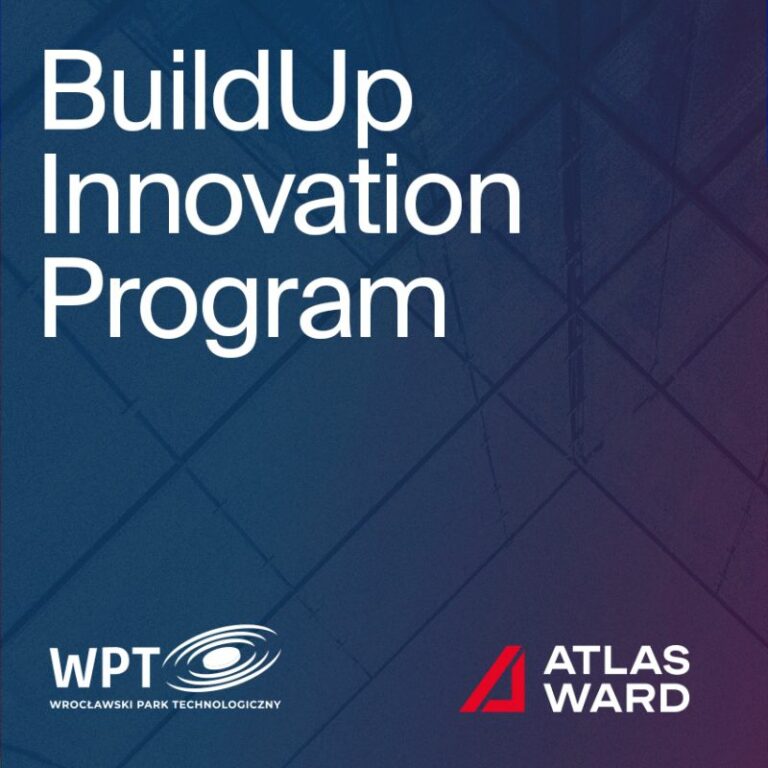 BuildUp Innovation Program

WPT
WROCŁAWSKI PARK TECHNOLOGICZNY

ATLAS WARD